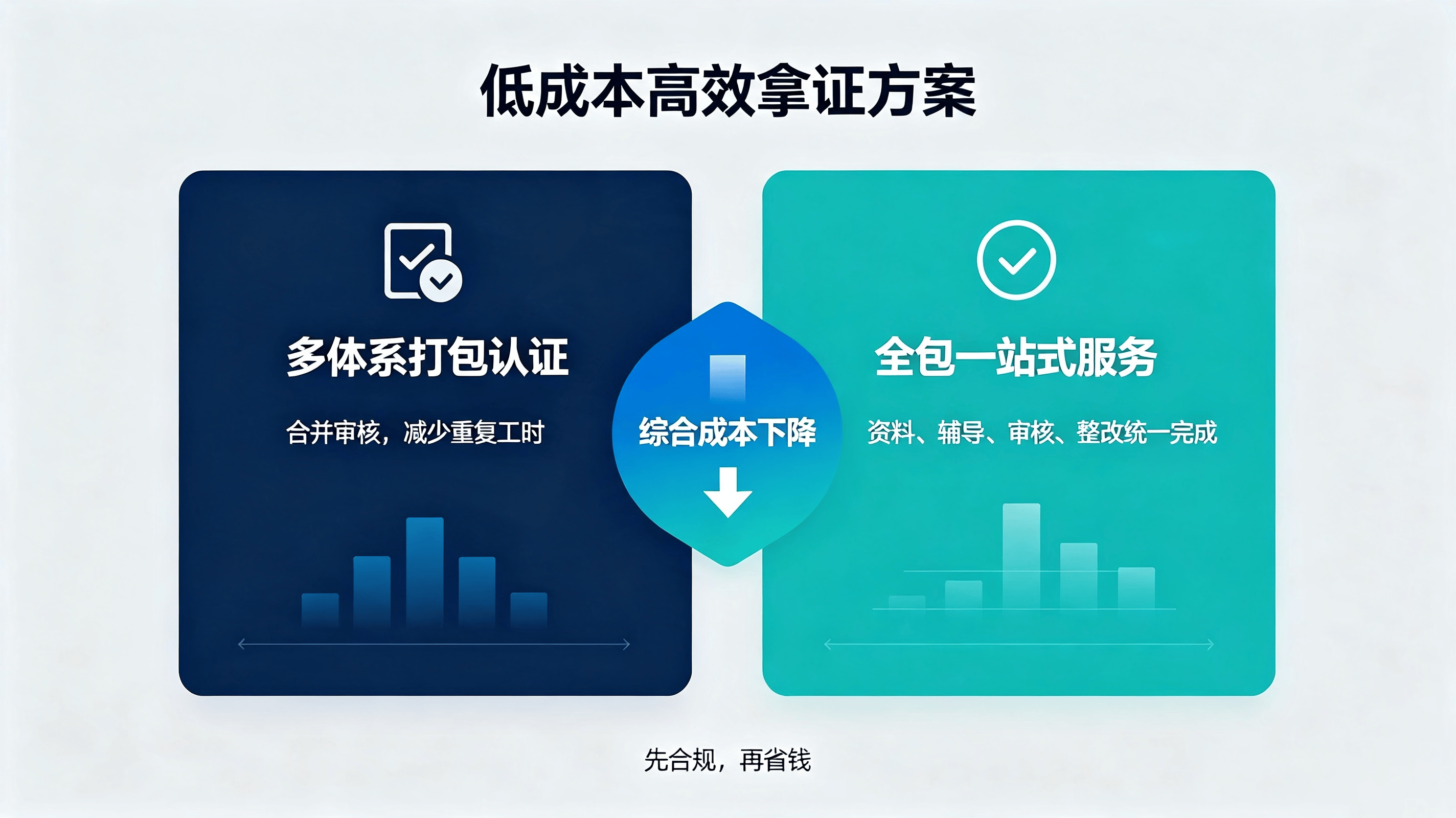 低成本高效拿证方案

多体系打包认证

合并审核，减少重复工时

综合成本下降

全包一站式服务

资料、辅导、审核、整改统一完成

先合规，再省钱